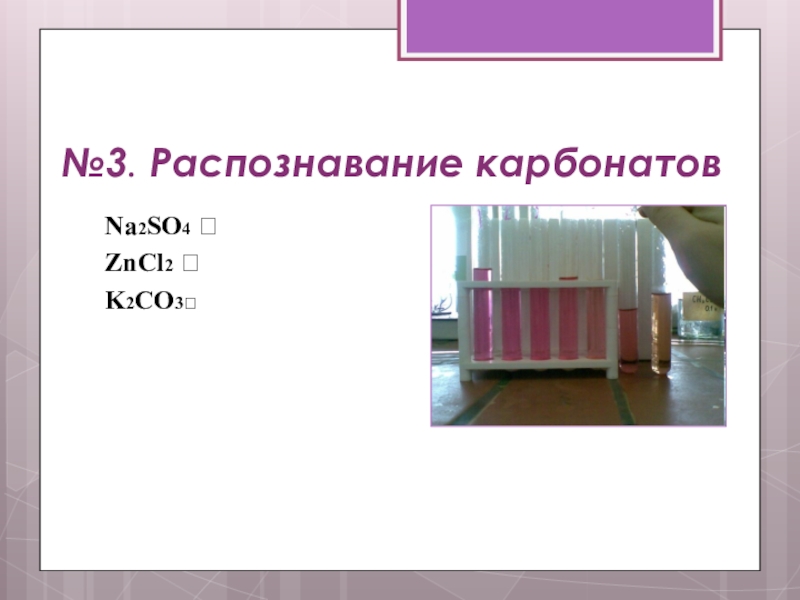 №3. Распознавание карбонатов

$Na_2SO_4$ □

$ZnCl_2$ □

$K_2CO_3$□